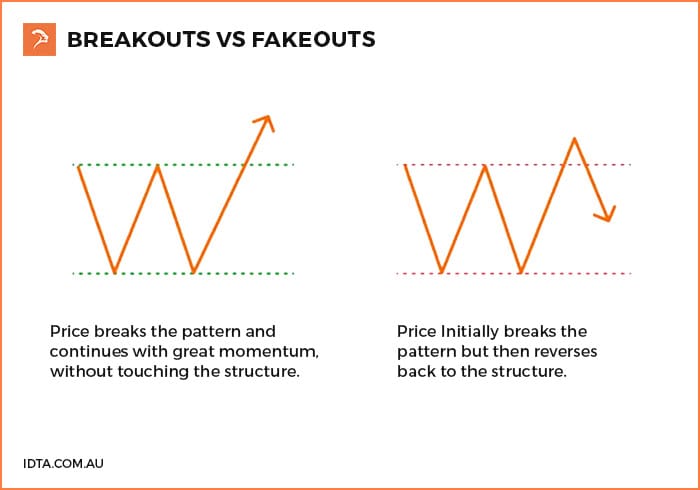 BREAKOUTS VS FAKEOUTS

Price breaks the pattern and continues with great momentum, without touching the structure.

Price Initially breaks the pattern but then reverses back to the structure.

IDTA.COM.AU